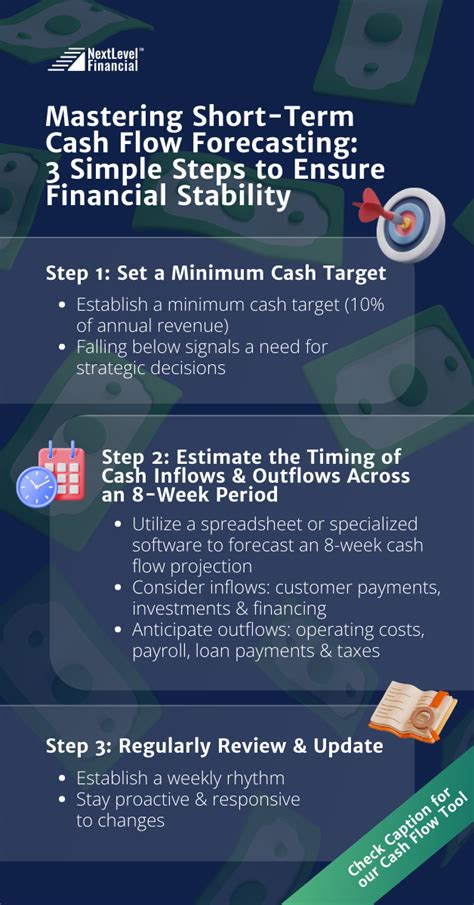 NextLevel™ Financial

Mastering Short-Term Cash Flow Forecasting: 3 Simple Steps to Ensure Financial Stability

Step 1: Set a Minimum Cash Target

• Establish a minimum cash target (10% of annual revenue)
• Falling below signals a need for strategic decisions

Step 2: Estimate the Timing of Cash Inflows & Outflows Across an 8-Week Period

• Utilize a spreadsheet or specialized software to forecast an 8-week cash flow projection
• Consider inflows: customer payments, investments & financing
• Anticipate outflows: operating costs, payroll, loan payments & taxes

Step 3: Regularly Review & Update

• Establish a weekly rhythm
• Stay proactive & responsive to changes

Check Caption for our Cash Flow Tool